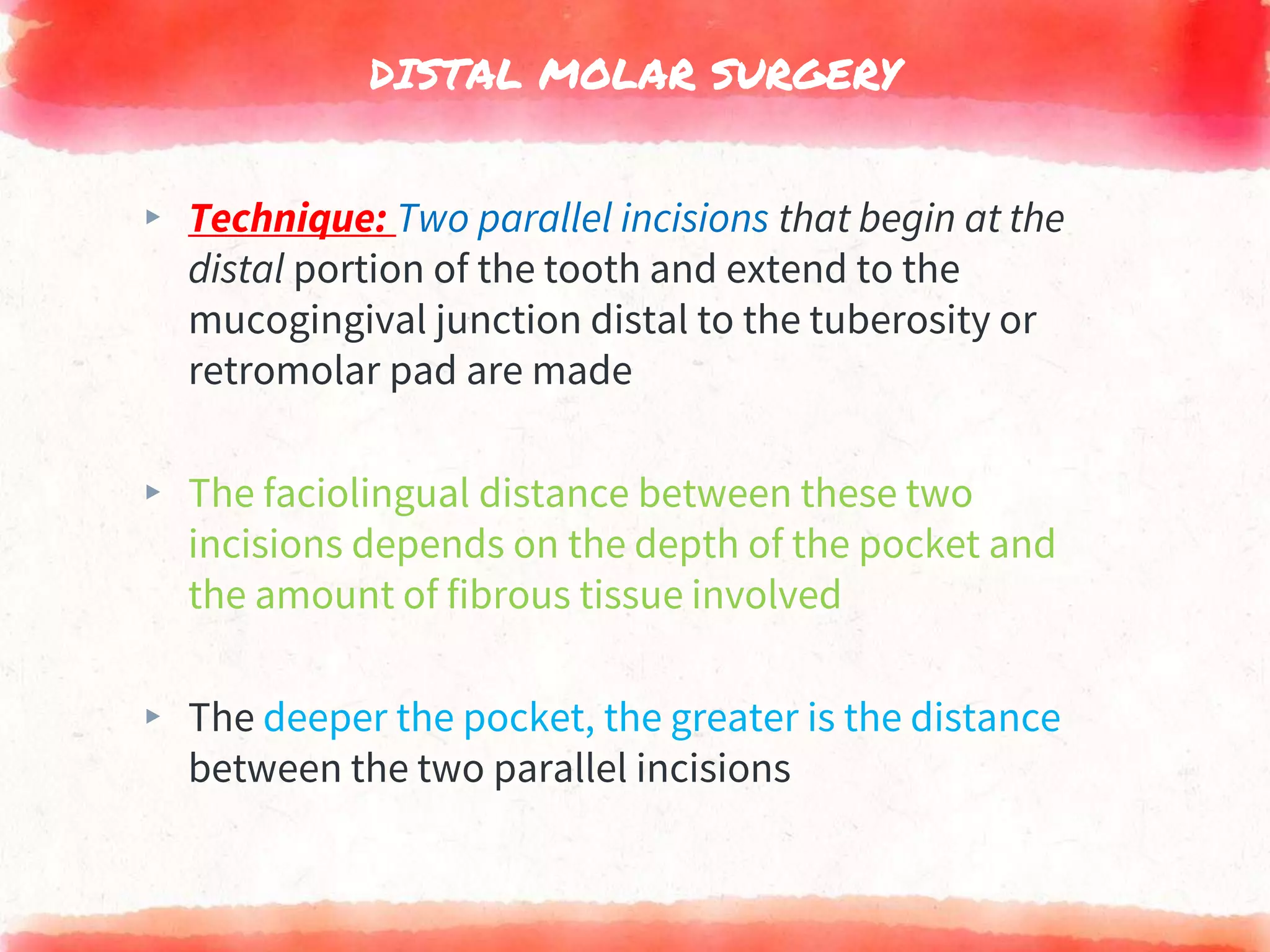 DISTAL MOLAR SURGERY

▸ Technique: Two parallel incisions that begin at the distal portion of the tooth and extend to the mucogingival junction distal to the tuberosity or retromolar pad are made

▸ The faciolingual distance between these two incisions depends on the depth of the pocket and the amount of fibrous tissue involved

▸ The deeper the pocket, the greater is the distance between the two parallel incisions